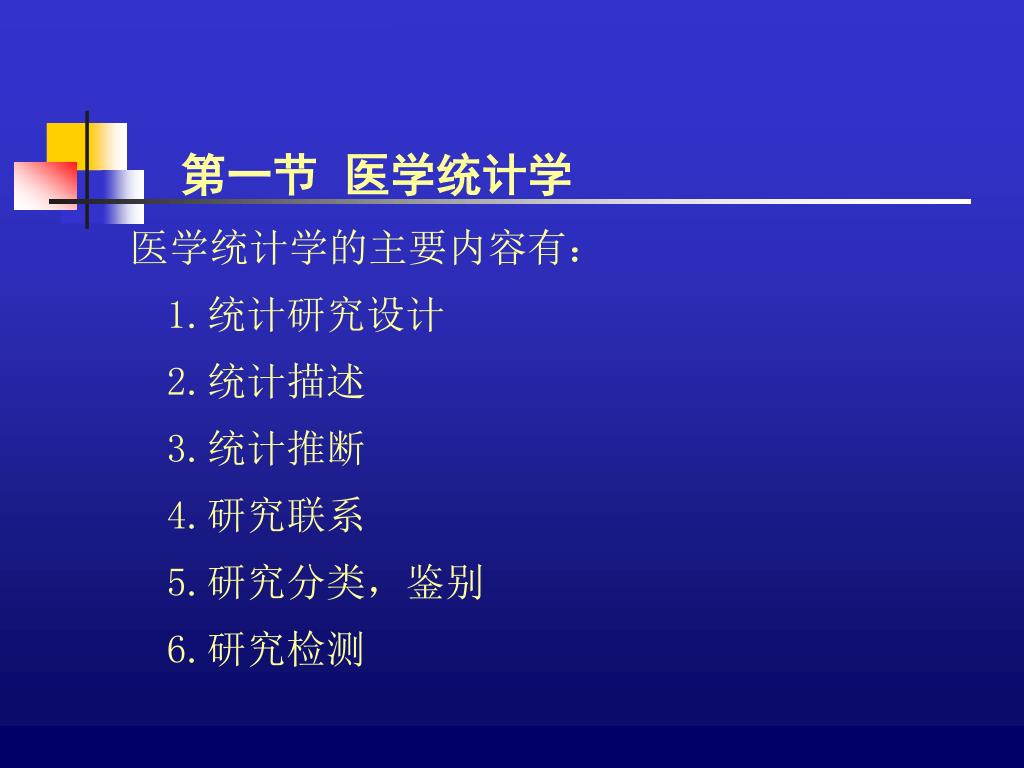 第一节 医学统计学

医学统计学的主要内容有：

1.统计研究设计

2.统计描述

3.统计推断

4.研究联系

5.研究分类，鉴别

6.研究检测